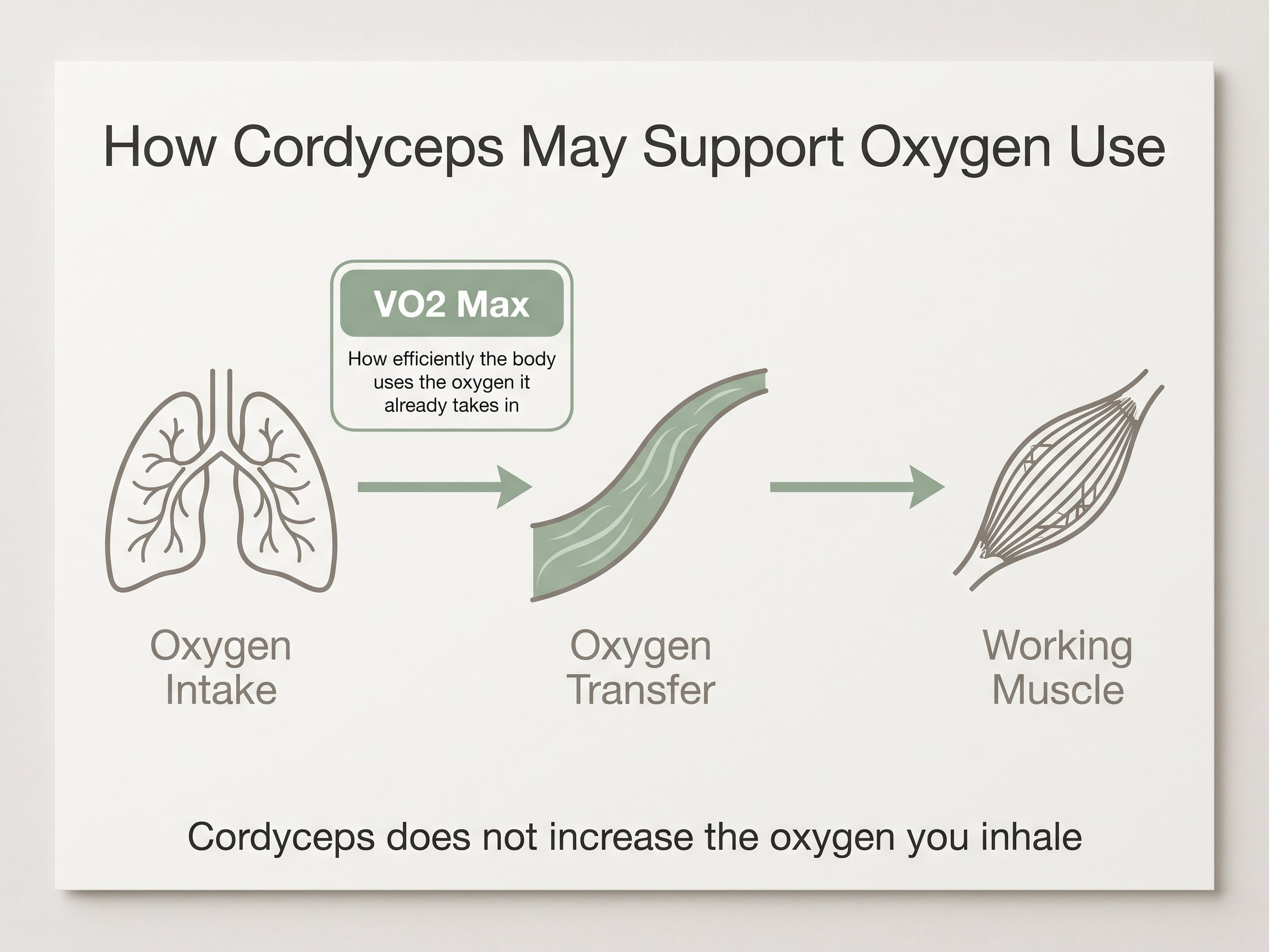 How Cordyceps May Support Oxygen Use

VO2 Max

How efficiently the body uses the oxygen it already takes in

Oxygen Intake

Oxygen Transfer

Working Muscle

Cordyceps does not increase the oxygen you inhale